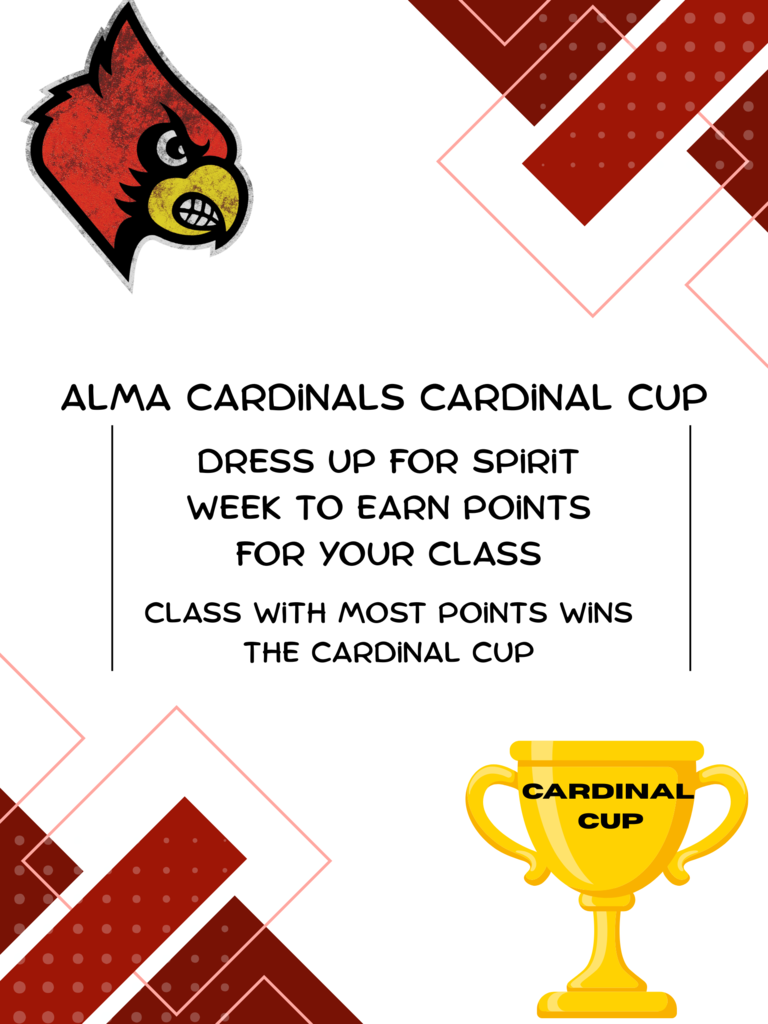 ALMA CARDINALS CARDINAL CUP

DRESS UP FOR SPIRIT WEEK TO EARN POINTS FOR YOUR CLASS

CLASS WITH MOST POINTS WINS THE CARDINAL CUP

CARDINAL CUP